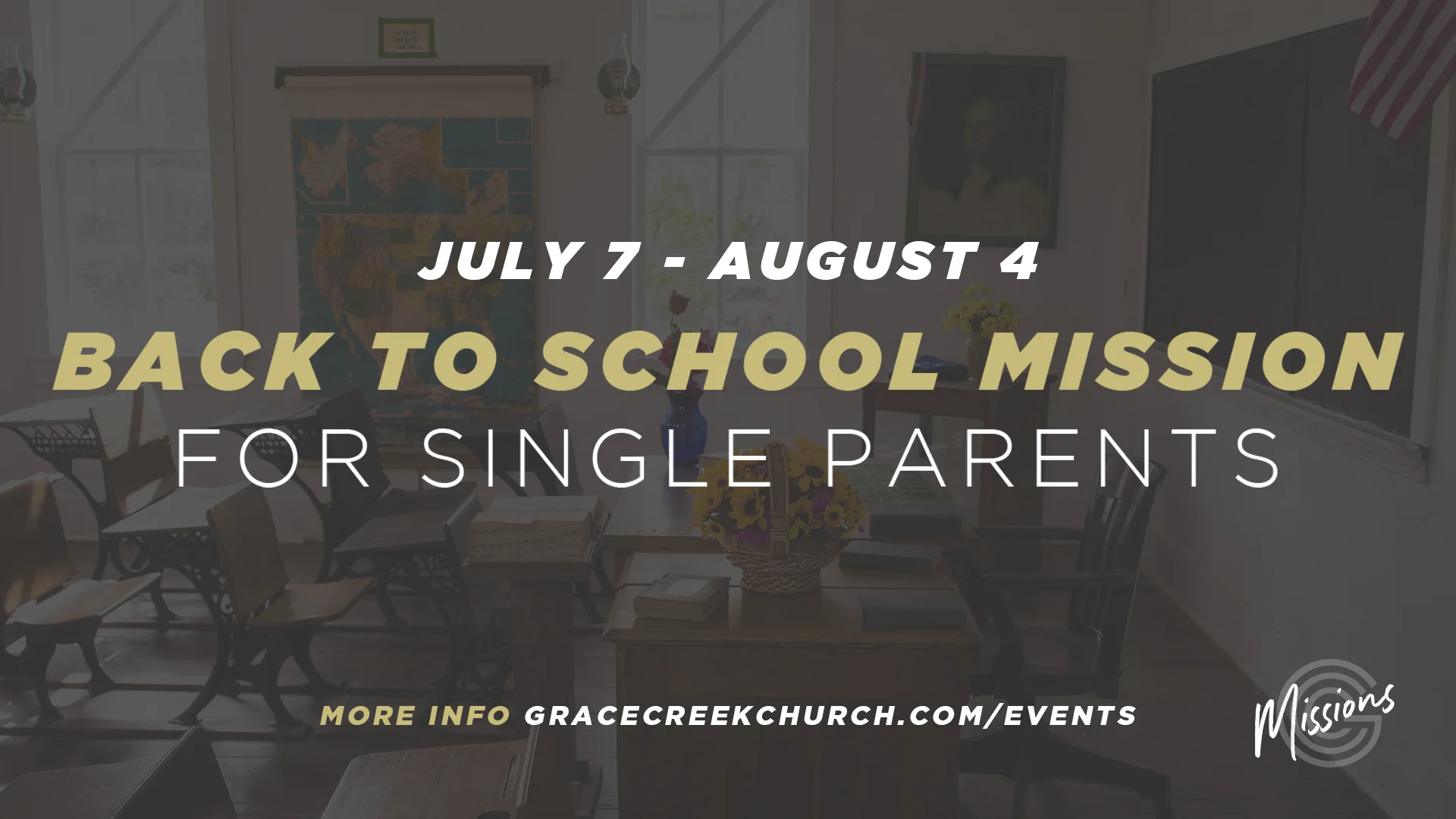 JULY 7 - AUGUST 4

BACK TO SCHOOL MISSION

FOR SINGLE PARENTS

MORE INFO GRACECREEKCHURCH.COM/EVENTS

Missions